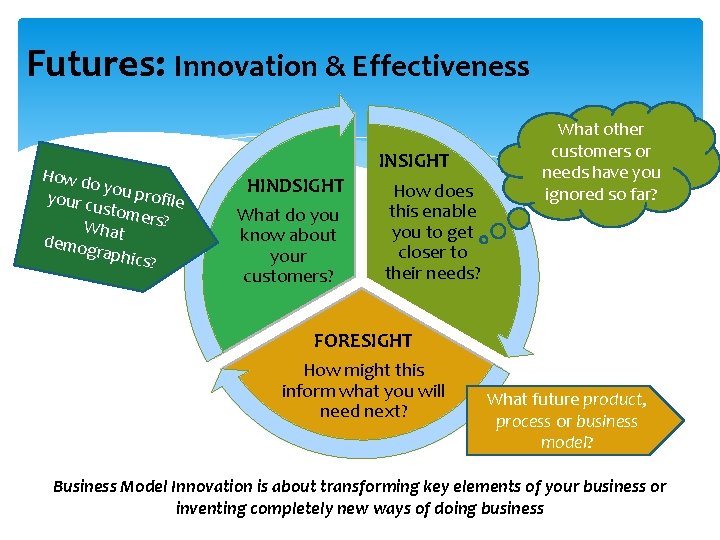 Futures: Innovation & Effectiveness

How do you profile your customers? What demographics?

HINDSIGHT
What do you know about your customers?

INSIGHT
How does this enable you to get closer to their needs?

What other customers or needs have you ignored so far?

FORESIGHT
How might this inform what you will need next?

What future product, process or business model?

Business Model Innovation is about transforming key elements of your business or inventing completely new ways of doing business